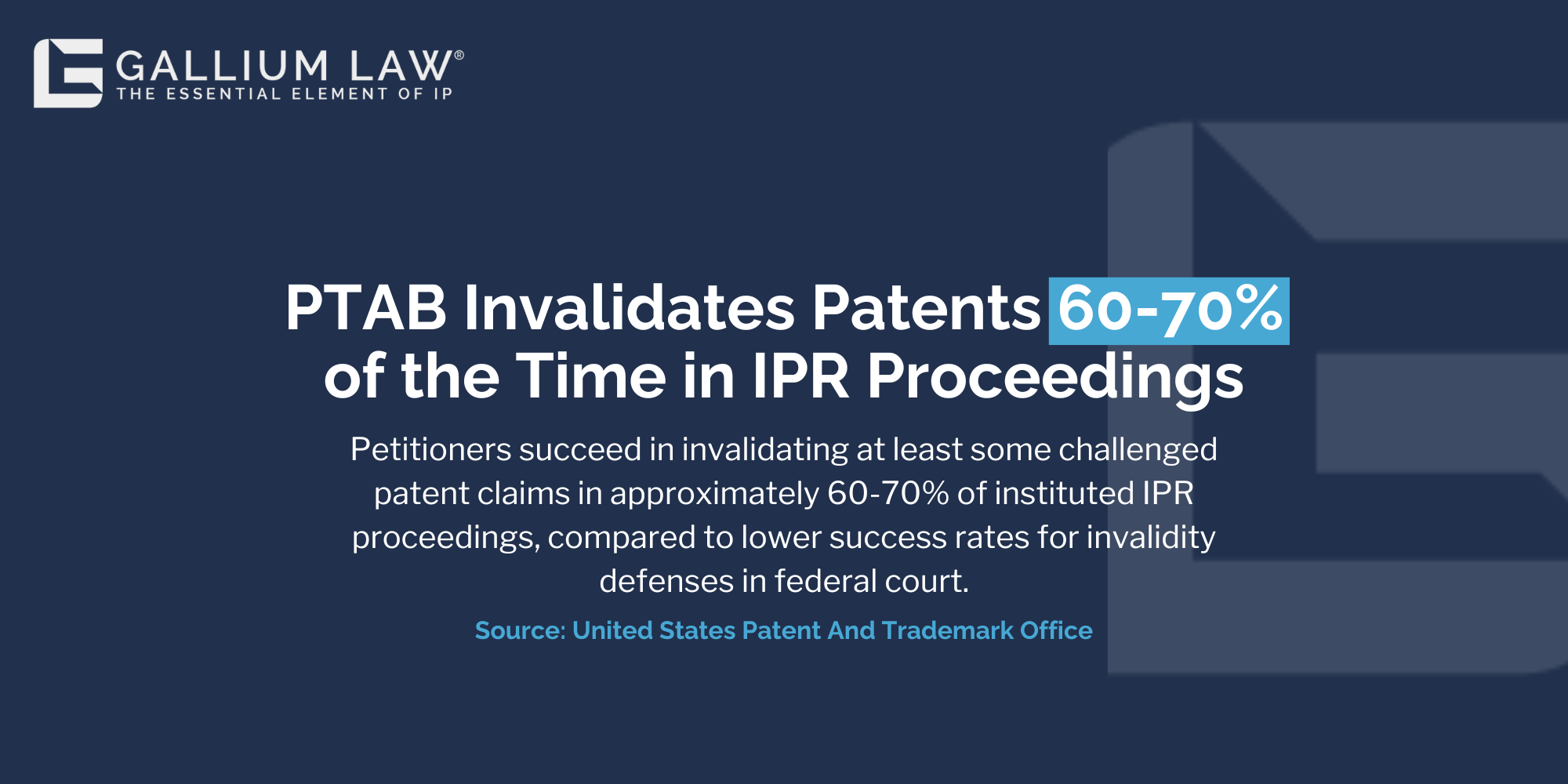 GALLIUM LAW®
THE ESSENTIAL ELEMENT OF IP

PTAB Invalidates Patents 60-70% of the Time in IPR Proceedings

Petitioners succeed in invalidating at least some challenged patent claims in approximately 60-70% of instituted IPR proceedings, compared to lower success rates for invalidity defenses in federal court.

Source: United States Patent And Trademark Office